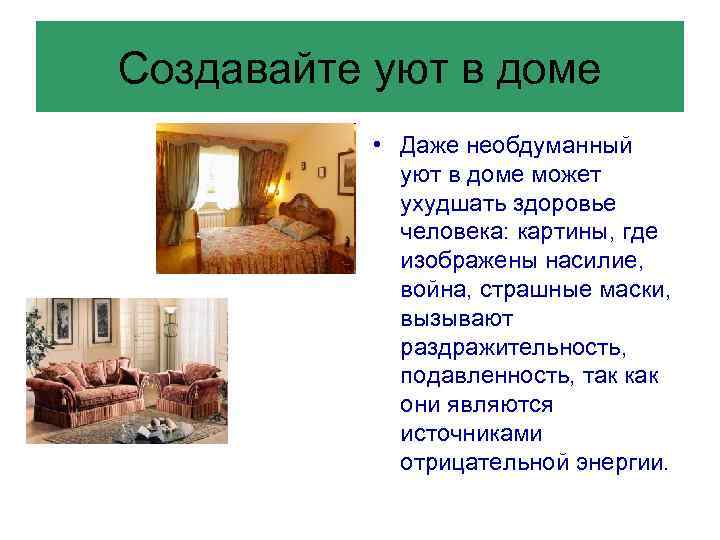 Создавайте уют в доме

• Даже необдуманный уют в доме может ухудшать здоровье человека: картины, где изображены насилие, война, страшные маски, вызывают раздражительность, подавленность, так как они являются источниками отрицательной энергии.